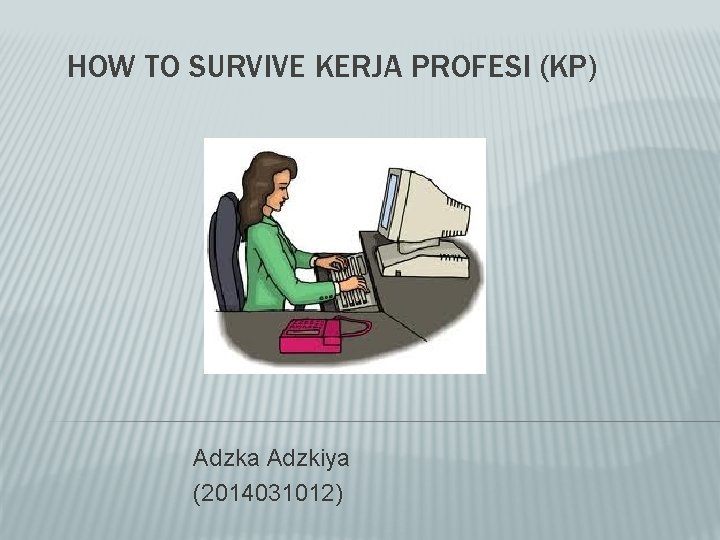 HOW TO SURVIVE KERJA PROFESI (KP)

Adzka Adzkiya
(2014031012)